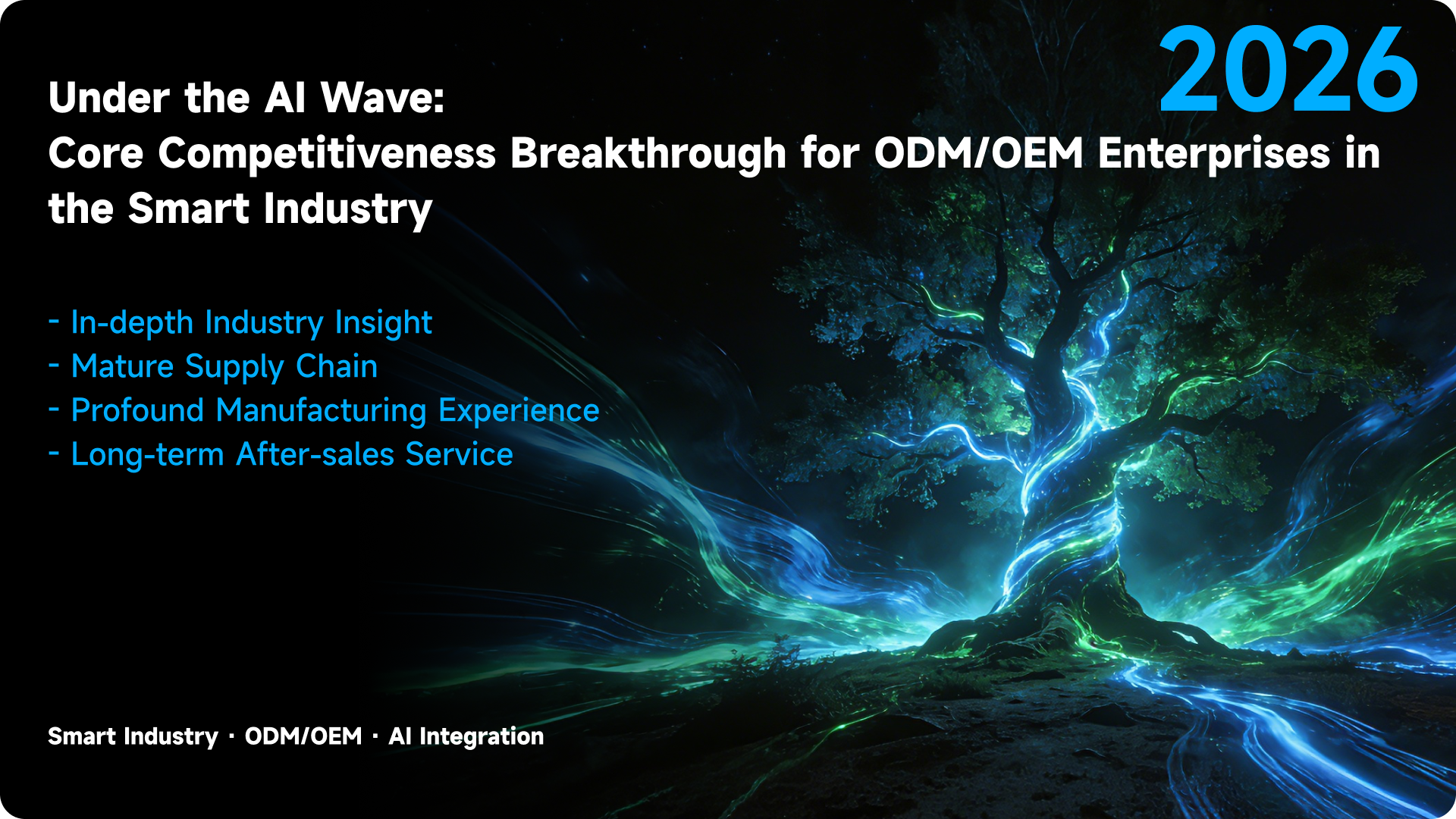 2026

Under the AI Wave:
Core Competitiveness Breakthrough for ODM/OEM Enterprises in the Smart Industry

- In-depth Industry Insight
- Mature Supply Chain
- Profound Manufacturing Experience
- Long-term After-sales Service

Smart Industry · ODM/OEM · AI Integration